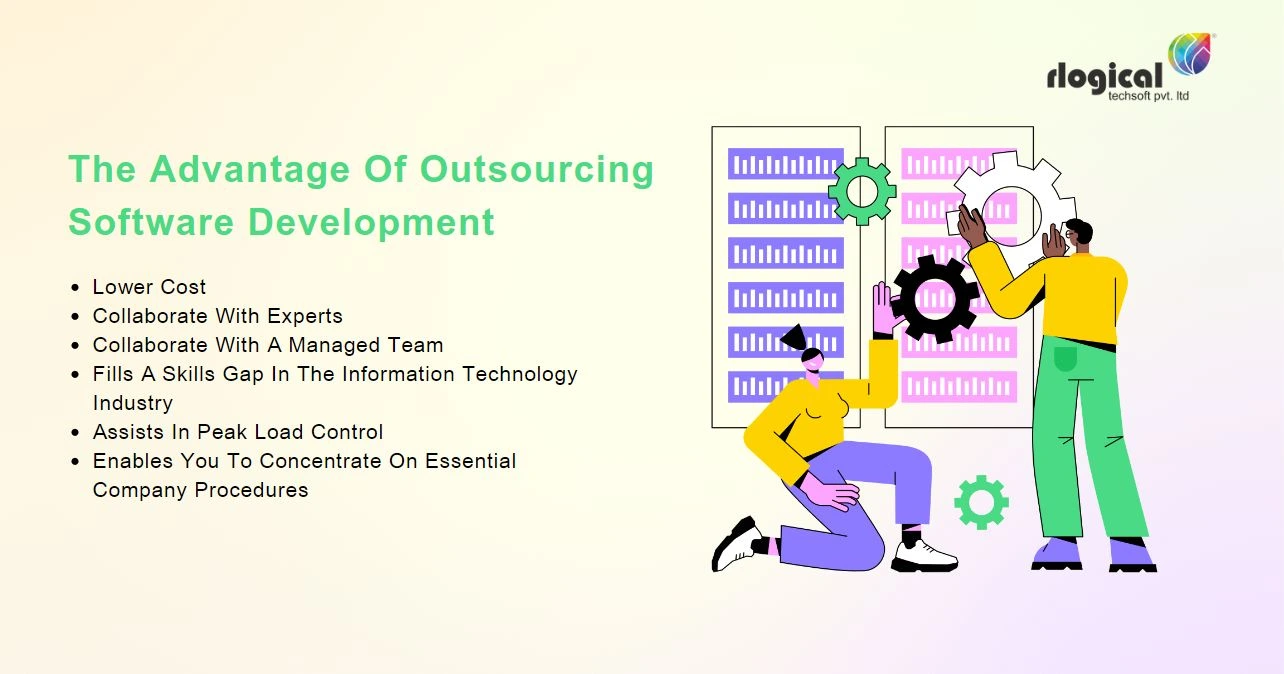 rlogical
techsoft pvt. ltd

The Advantage Of Outsourcing Software Development

- Lower Cost
- Collaborate With Experts
- Collaborate With A Managed Team
- Fills A Skills Gap In The Information Technology Industry
- Assists In Peak Load Control
- Enables You To Concentrate On Essential Company Procedures